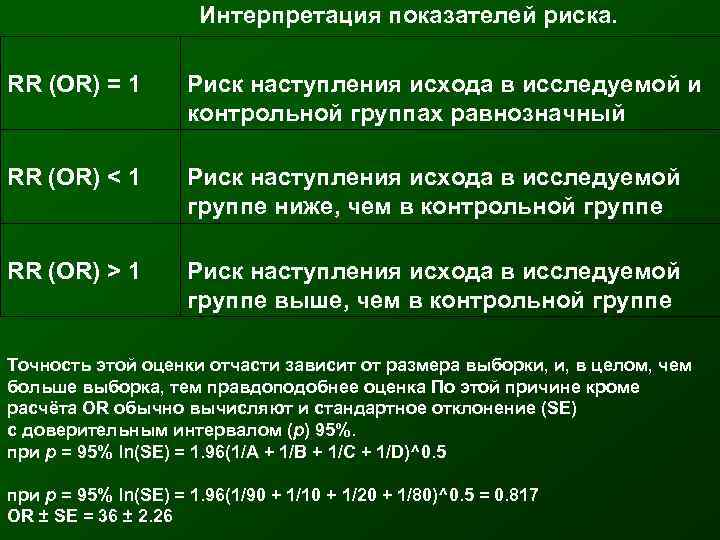 Интерпретация показателей риска.

| | |
|---|---|
| RR (OR) = 1 | Риск наступления исхода в исследуемой и контрольной группах равнозначный |
| RR (OR) < 1 | Риск наступления исхода в исследуемой группе ниже, чем в контрольной группе |
| RR (OR) > 1 | Риск наступления исхода в исследуемой группе выше, чем в контрольной группе |

Точность этой оценки отчасти зависит от размера выборки, и, в целом, чем больше выборка, тем правдоподобнее оценка По этой причине кроме расчёта OR обычно вычисляют и стандартное отклонение (SE) с доверительным интервалом (p) 95%.
при p = 95% ln(SE) = 1.96(1/A + 1/B + 1/C + 1/D)^0.5

при p = 95% ln(SE) = 1.96(1/90 + 1/10 + 1/20 + 1/80)^0.5 = 0.817
OR ± SE = 36 ± 2.26